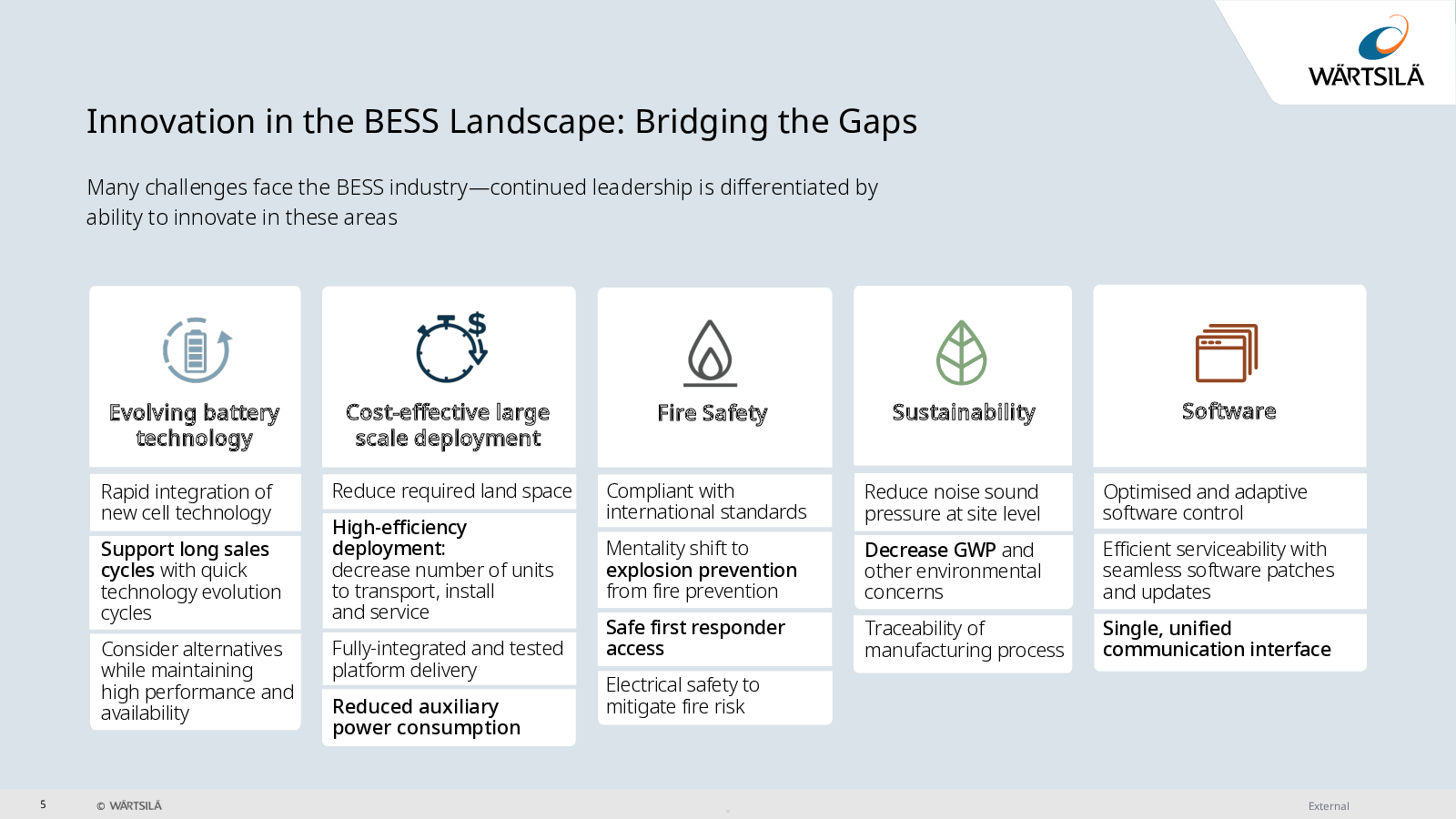 WÄRTSILÄ

Innovation in the BESS Landscape: Bridging the Gaps

Many challenges face the BESS industry—continued leadership is differentiated by ability to innovate in these areas

Evolving battery technology

Rapid integration of new cell technology

Support long sales cycles with quick technology evolution cycles

Consider alternatives while maintaining high performance and availability

Cost-effective large scale deployment

Reduce required land space

High-efficiency deployment: decrease number of units to transport, install and service

Fully-integrated and tested platform delivery

Reduced auxiliary power consumption

Fire Safety

Compliant with international standards

Mentality shift to explosion prevention from fire prevention

Safe first responder access

Electrical safety to mitigate fire risk

Sustainability

Reduce noise sound pressure at site level

Decrease GWP and other environmental concerns

Traceability of manufacturing process

Software

Optimised and adaptive software control

Efficient serviceability with seamless software patches and updates

Single, unified communication interface

5 © WÄRTSILÄ External